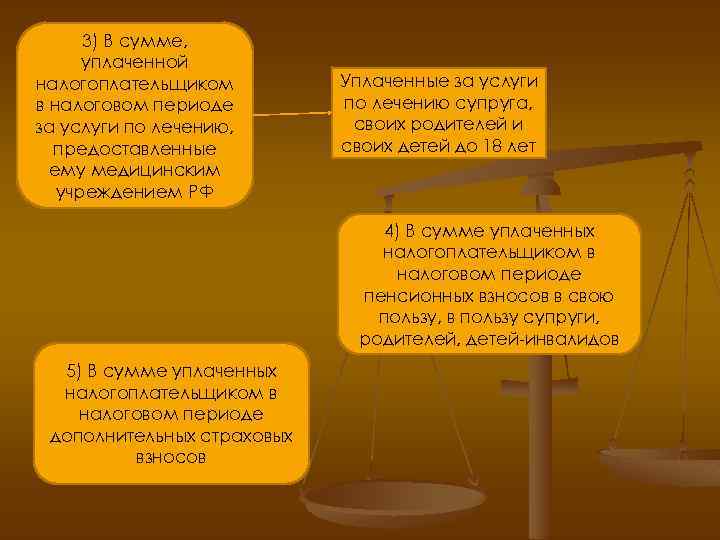 3) В сумме, уплаченной налогоплательщиком в налоговом периоде за услуги по лечению, предоставленные ему медицинским учреждением РФ

Уплаченные за услуги по лечению супруга, своих родителей и своих детей до 18 лет

4) В сумме уплаченных налогоплательщиком в налоговом периоде пенсионных взносов в свою пользу, в пользу супруги, родителей, детей-инвалидов

5) В сумме уплаченных налогоплательщиком в налоговом периоде дополнительных страховых взносов